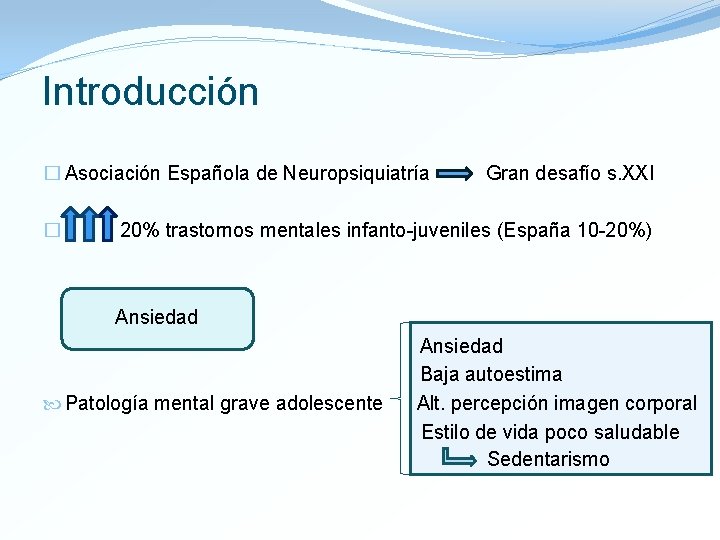 Introducción

Asociación Española de Neuropsiquiatría Gran desafío s.XXI

20% trastornos mentales infanto-juveniles (España 10-20%)

Ansiedad

Patología mental grave adolescente

Ansiedad
Baja autoestima
Alt. percepción imagen corporal
Estilo de vida poco saludable
Sedentarismo